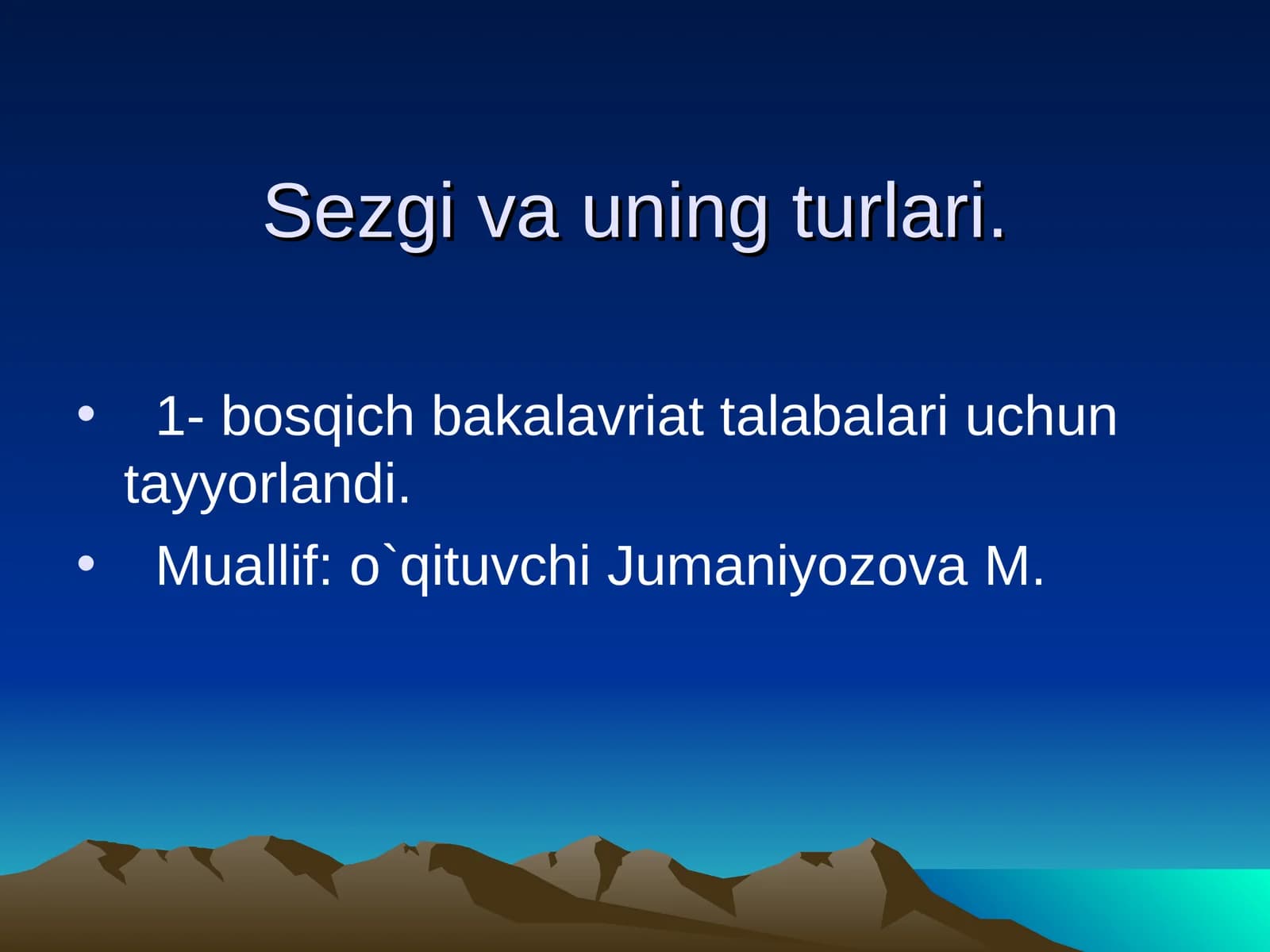 Sezgi va uning turlari.

• 1- bosqich bakalavriat talabalari uchun tayyorlandi.
• Muallif: o`qituvchi Jumaniyozova M.